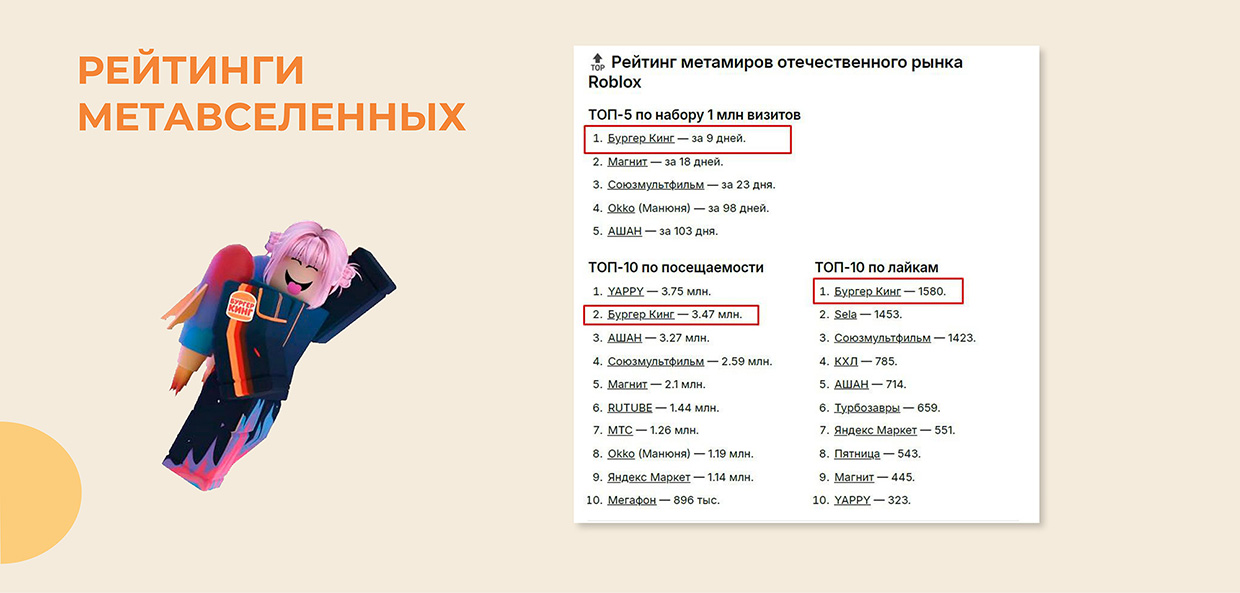 РЕЙТИНГИ МЕТАВСЕЛЕННЫХ

БУРГЕР КИНГ

TOP Рейтинг метамиров отечественного рынка Roblox

ТОП-5 по набору 1 млн визитов

1. Бургер Кинг — за 9 дней.
2. Магнит — за 18 дней.
3. Союзмультфильм — за 23 дня.
4. Okko (Манюня) — за 98 дней.
5. АШАН — за 103 дня.

ТОП-10 по посещаемости

1. YAPPY — 3.75 млн.
2. Бургер Кинг — 3.47 млн.
3. АШАН — 3.27 млн.
4. Союзмультфильм — 2.59 млн.
5. Магнит — 2.1 млн.
6. RUTUBE — 1.44 млн.
7. МТС — 1.26 млн.
8. Okko (Манюня) — 1.19 млн.
9. Яндекс Маркет — 1.14 млн.
10. Мегафон — 896 тыс.

ТОП-10 по лайкам

1. Бургер Кинг — 1580.
2. Sela — 1453.
3. Союзмультфильм — 1423.
4. КХЛ — 785.
5. АШАН — 714.
6. Турбозавры — 659.
7. Яндекс Маркет — 551.
8. Пятница — 543.
9. Магнит — 445.
10. YAPPY — 323.